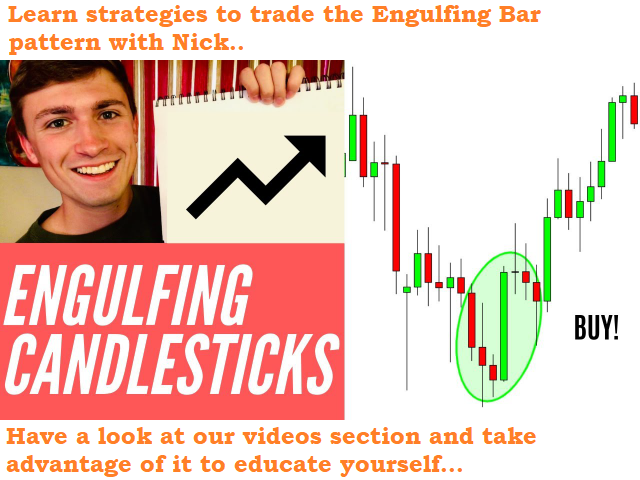 Learn strategies to trade the Engulfing Bar pattern with Nick..

ENGULFING CANDLESTICKS

BUY!

Have a look at our videos section and take advantage of it to educate yourself...